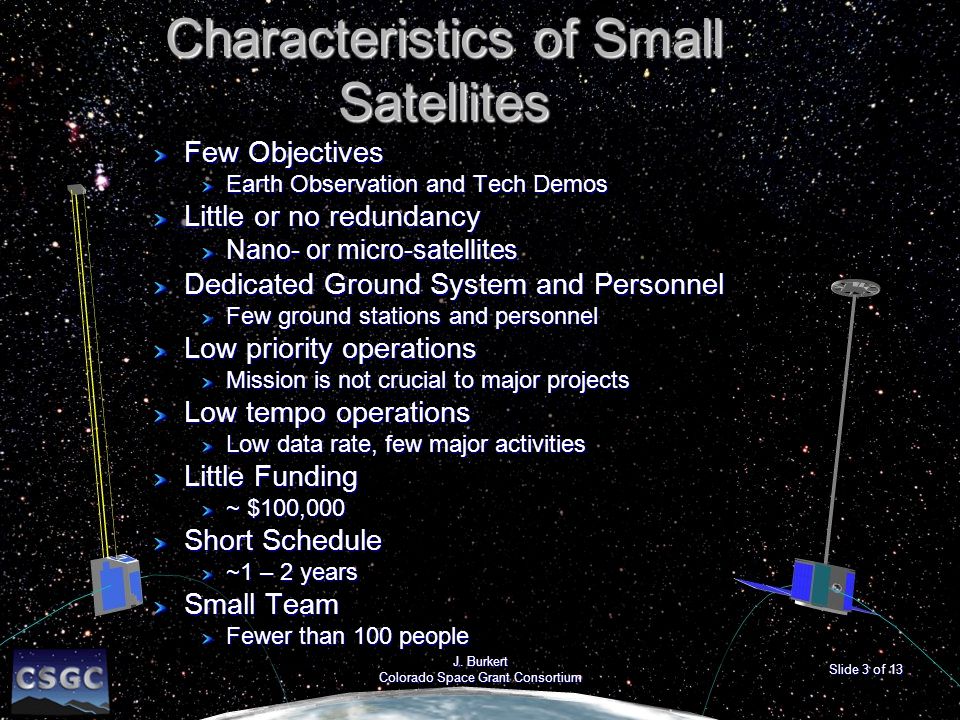 Characteristics of Small Satellites

Few Objectives
Earth Observation and Tech Demos
Little or no redundancy
Nano- or micro-satellites
Dedicated Ground System and Personnel
Few ground stations and personnel
Low priority operations
Mission is not crucial to major projects
Low tempo operations
Low data rate, few major activities
Little Funding
~ $100,000
Short Schedule
~1 – 2 years
Small Team
Fewer than 100 people

CSGC

J. Burkert
Colorado Space Grant Consortium

Slide 3 of 13